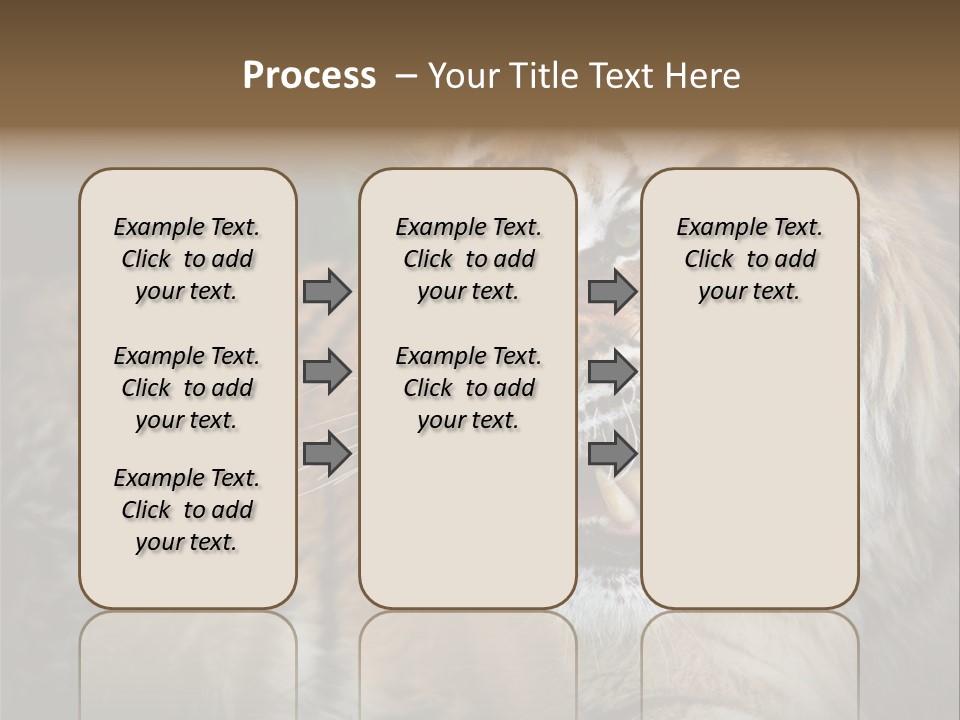 Process – Your Title Text Here

Example Text. Click to add your text.

Example Text. Click to add your text.

Example Text. Click to add your text.

Example Text. Click to add your text.

Example Text. Click to add your text.

Example Text. Click to add your text.